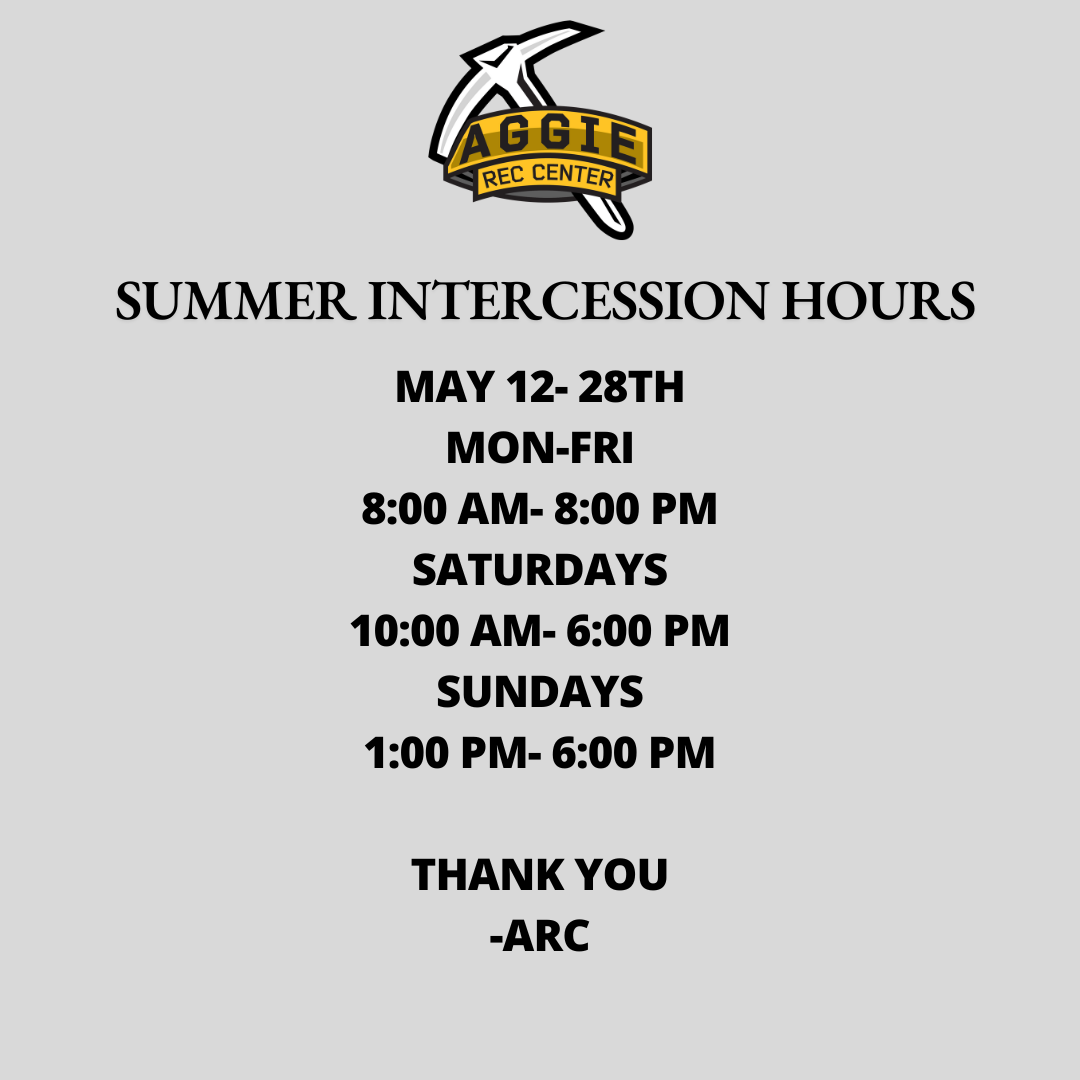 AGGIE
REC CENTER

SUMMER INTERCESSION HOURS

MAY 12- 28TH
MON-FRI
8:00 AM- 8:00 PM
SATURDAYS
10:00 AM- 6:00 PM
SUNDAYS
1:00 PM- 6:00 PM

THANK YOU
-ARC